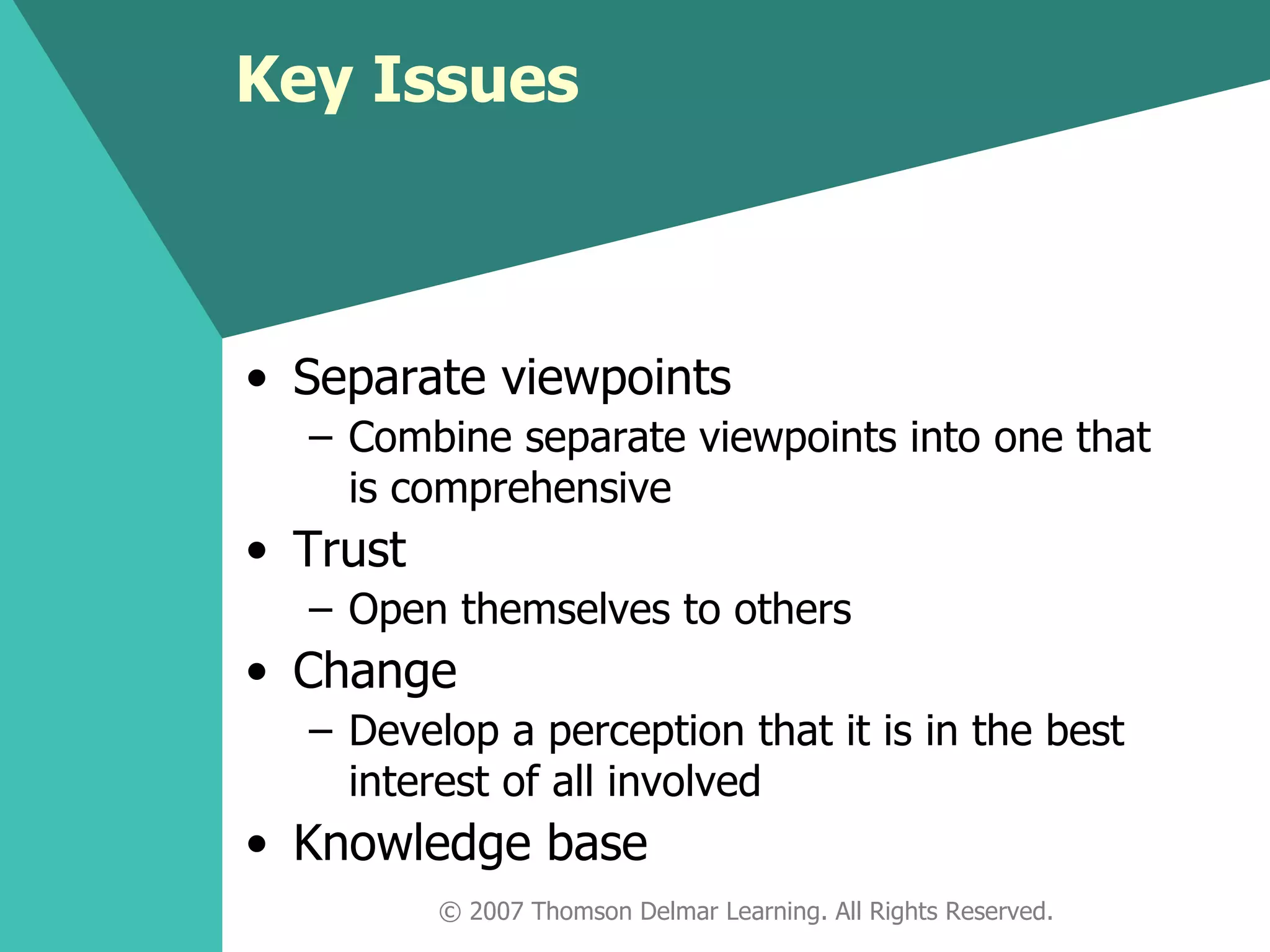 Key Issues

• Separate viewpoints
– Combine separate viewpoints into one that is comprehensive
• Trust
– Open themselves to others
• Change
– Develop a perception that it is in the best interest of all involved
• Knowledge base

© 2007 Thomson Delmar Learning. All Rights Reserved.